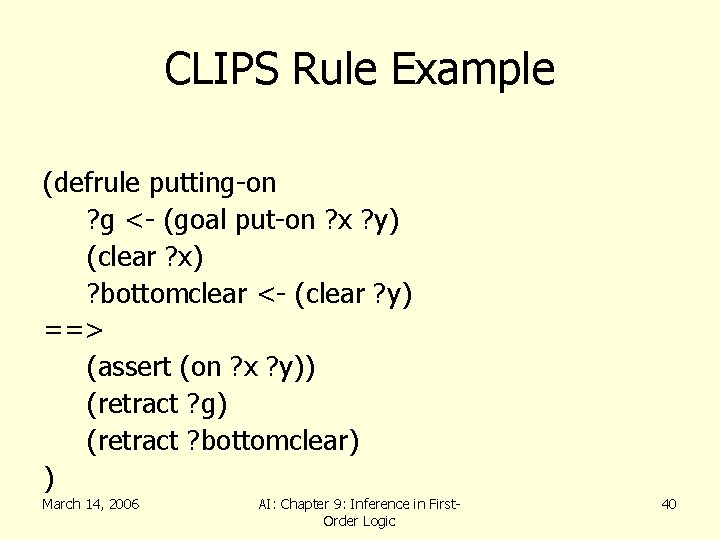 CLIPS Rule Example

(defrule putting-on
?g <- (goal put-on ?x ?y)
(clear ?x)
?bottomclear <- (clear ?y)
==>
(assert (on ?x ?y))
(retract ?g)
(retract ?bottomclear)
)

March 14, 2006

AI: Chapter 9: Inference in First-Order Logic

40